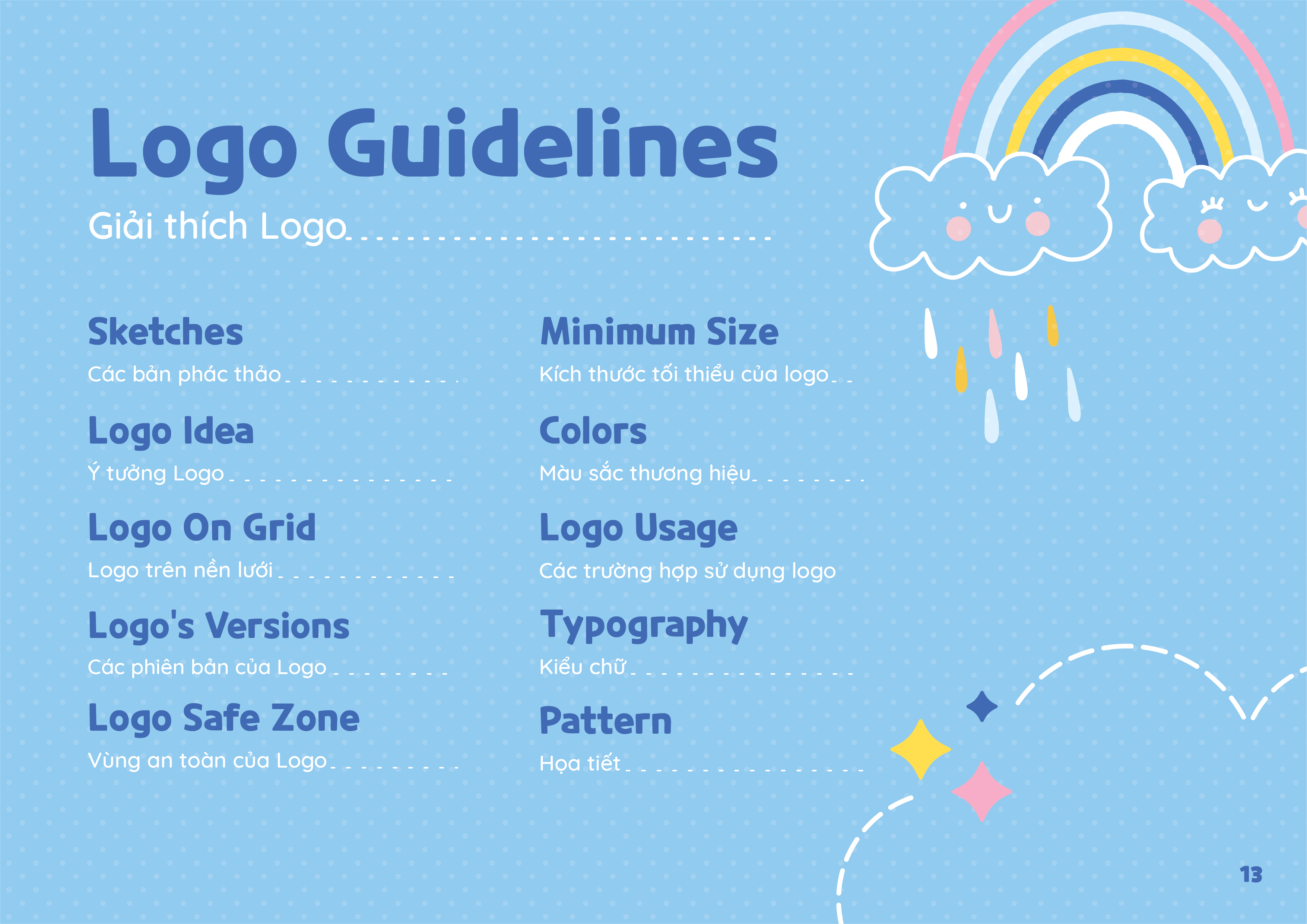 Logo Guidelines

Giải thích Logo

Sketches

Các bản phác thảo

Logo Idea

Ý tưởng Logo

Logo On Grid

Logo trên nền lưới

Logo's Versions

Các phiên bản của Logo

Logo Safe Zone

Vùng an toàn của Logo

Minimum Size

Kích thước tối thiểu của logo

Colors

Màu sắc thương hiệu

Logo Usage

Các trường hợp sử dụng logo

Typography

Kiểu chữ

Pattern

Họa tiết

13